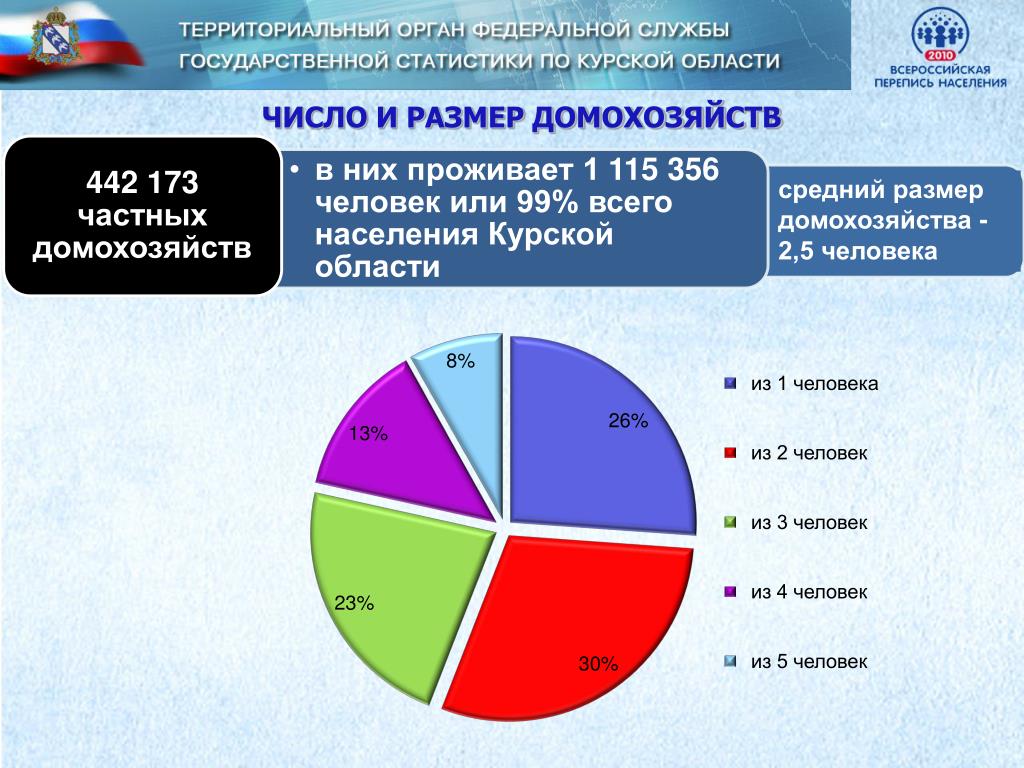 ТЕРРИТОРИАЛЬНЫЙ ОРГАН ФЕДЕРАЛЬНОЙ СЛУЖБЫ
ГОСУДАРСТВЕННОЙ СТАТИСТИКИ ПО КУРСКОЙ ОБЛАСТИ

2010
ВСЕРОССИЙСКАЯ ПЕРЕПИСЬ НАСЕЛЕНИЯ

ЧИСЛО И РАЗМЕР ДОМОХОЗЯЙСТВ

442 173 частных домохозяйств

• в них проживает 1 115 356 человек или 99% всего населения Курской области

средний размер домохозяйства - 2,5 человека

8%
26%
13%
23%
30%

из 1 человека
из 2 человек
из 3 человек
из 4 человек
из 5 человек